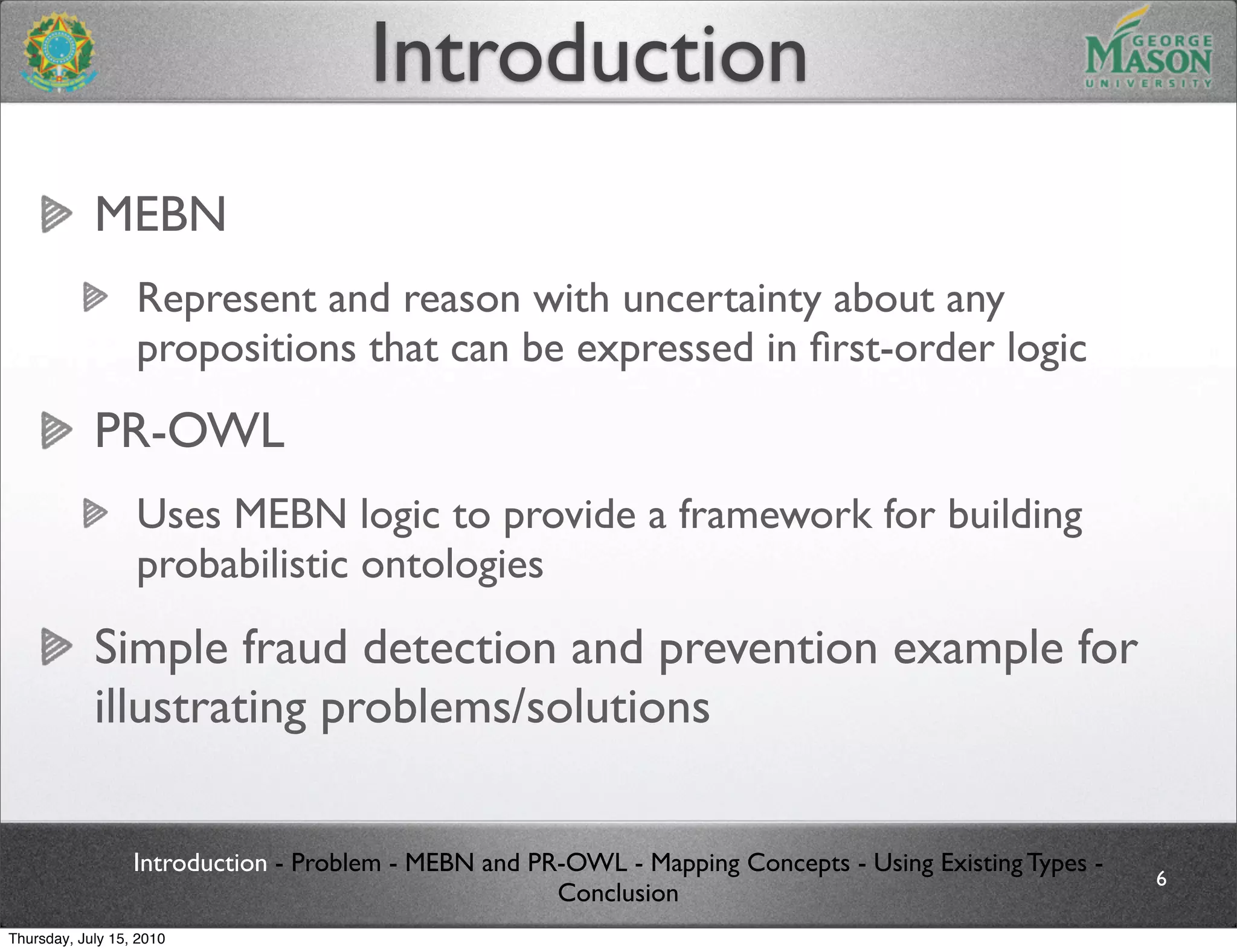 Introduction

GEORGE MASON UNIVERSITY

MEBN

Represent and reason with uncertainty about any propositions that can be expressed in first-order logic

PR-OWL

Uses MEBN logic to provide a framework for building probabilistic ontologies

Simple fraud detection and prevention example for illustrating problems/solutions

Introduction - Problem - MEBN and PR-OWL - Mapping Concepts - Using Existing Types - Conclusion

6

Thursday, July 15, 2010